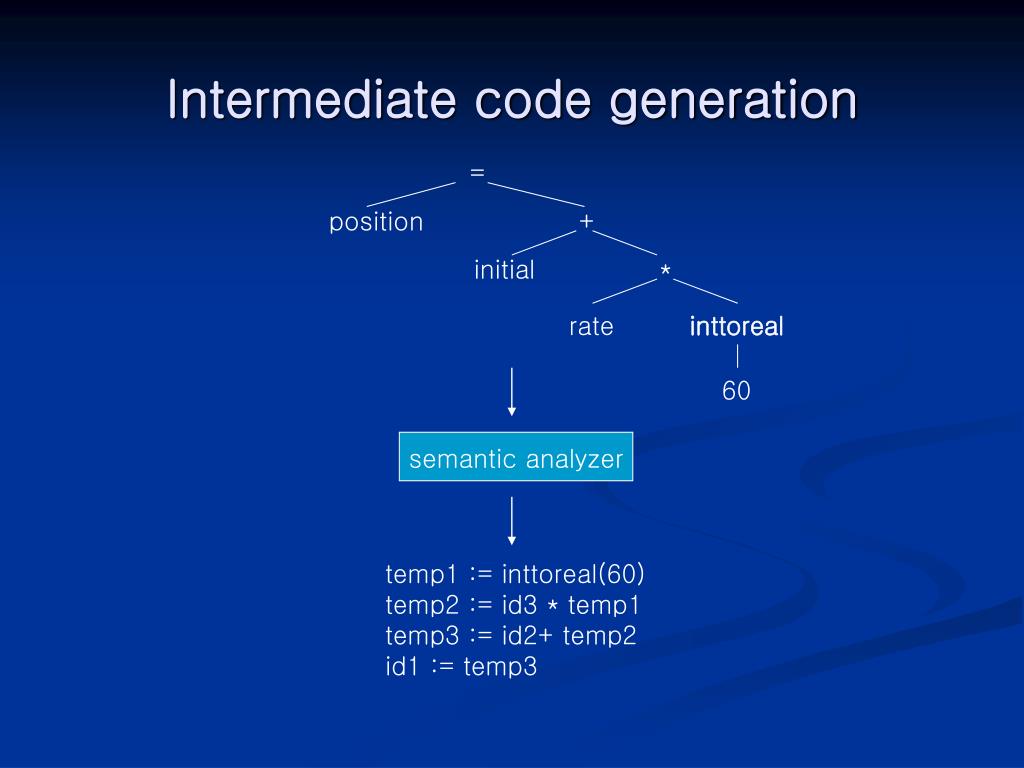 Intermediate code generation

=

position

+

initial

*

rate

inttoreal

60

semantic analyzer

temp1 := inttoreal(60)
temp2 := id3 * temp1
temp3 := id2+ temp2
id1 := temp3